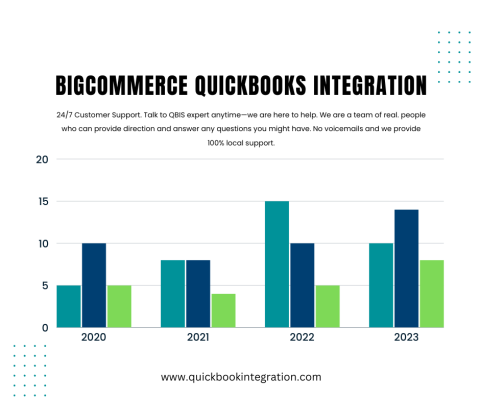 BIGCOMMERCE QUICKBOOKS INTEGRATION

24/7 Customer Support. Talk to QBIS expert anytime—we are here to help. We are a team of real. people who can provide direction and answer any questions you might have. No voicemails and we provide 100% local support.

20
15
10
5
0

2020
2021
2022
2023

www.quickbookintegration.com